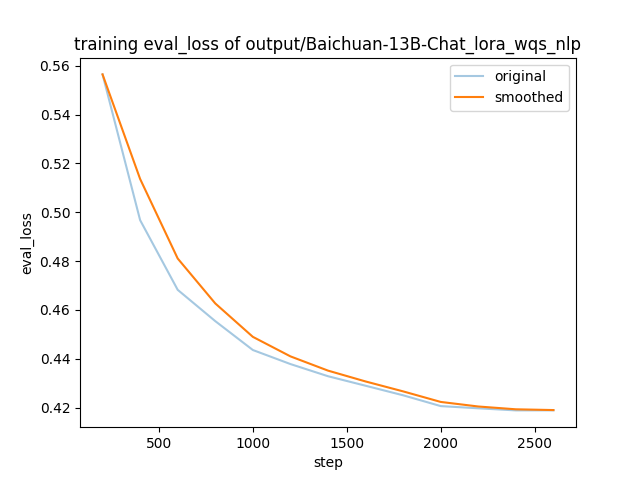 training eval_loss of output/Baichuan-13B-Chat_lora_wqs_nlp

original
smoothed

0.56
0.54
0.52
0.50
0.48
0.46
0.44
0.42

eval_loss

500
1000
1500
2000
2500

step